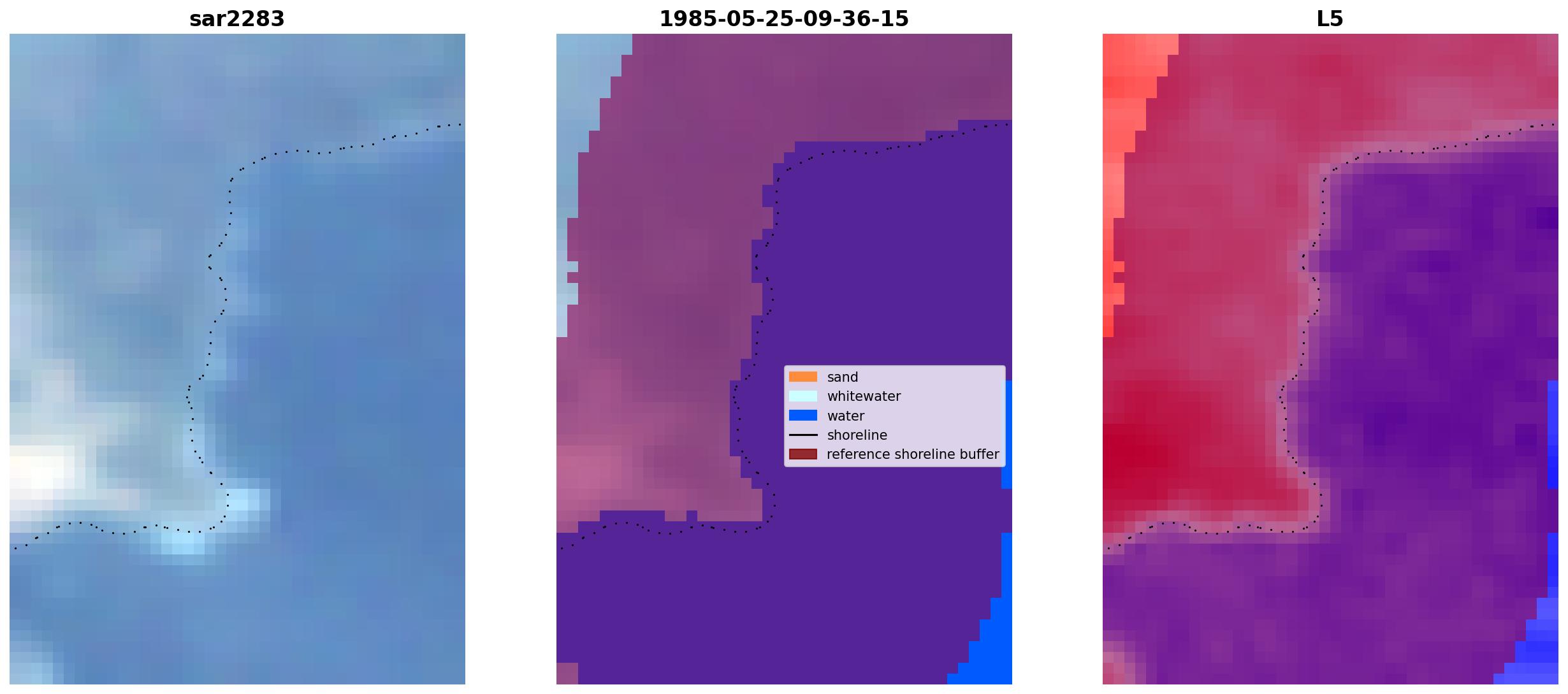 sar2283

1985-05-25-09-36-15

sand
whitewater
water
shoreline
reference shoreline buffer

L5